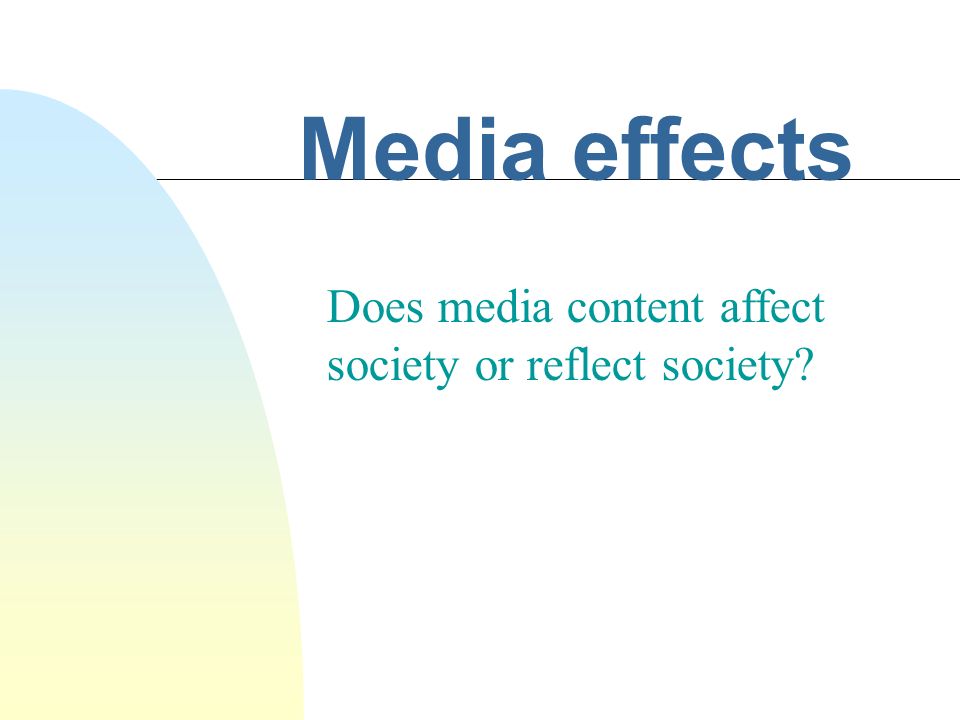 Media effects

Does media content affect society or reflect society?